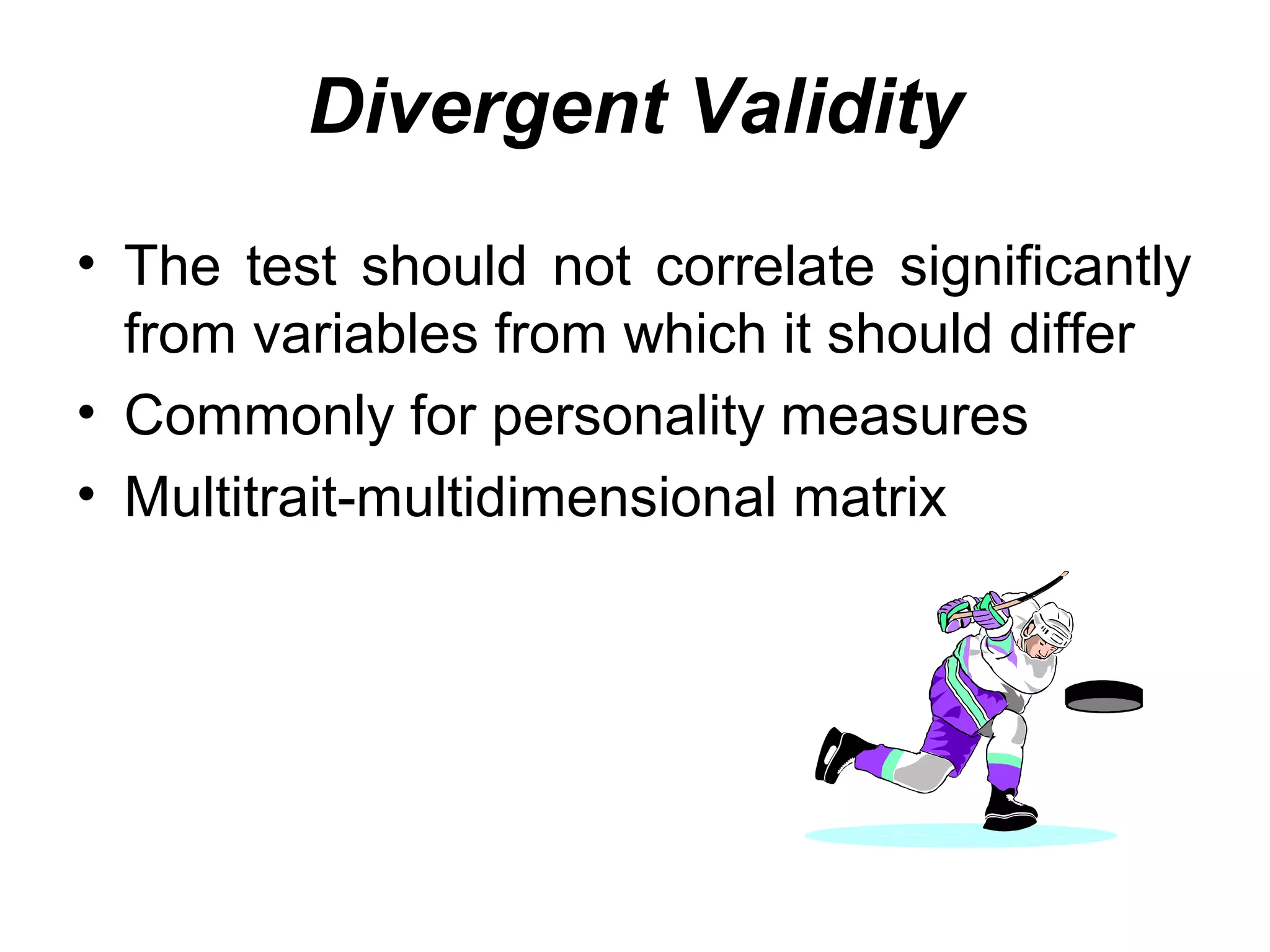 Divergent Validity

• The test should not correlate significantly from variables from which it should differ
• Commonly for personality measures
• Multitrait-multidimensional matrix